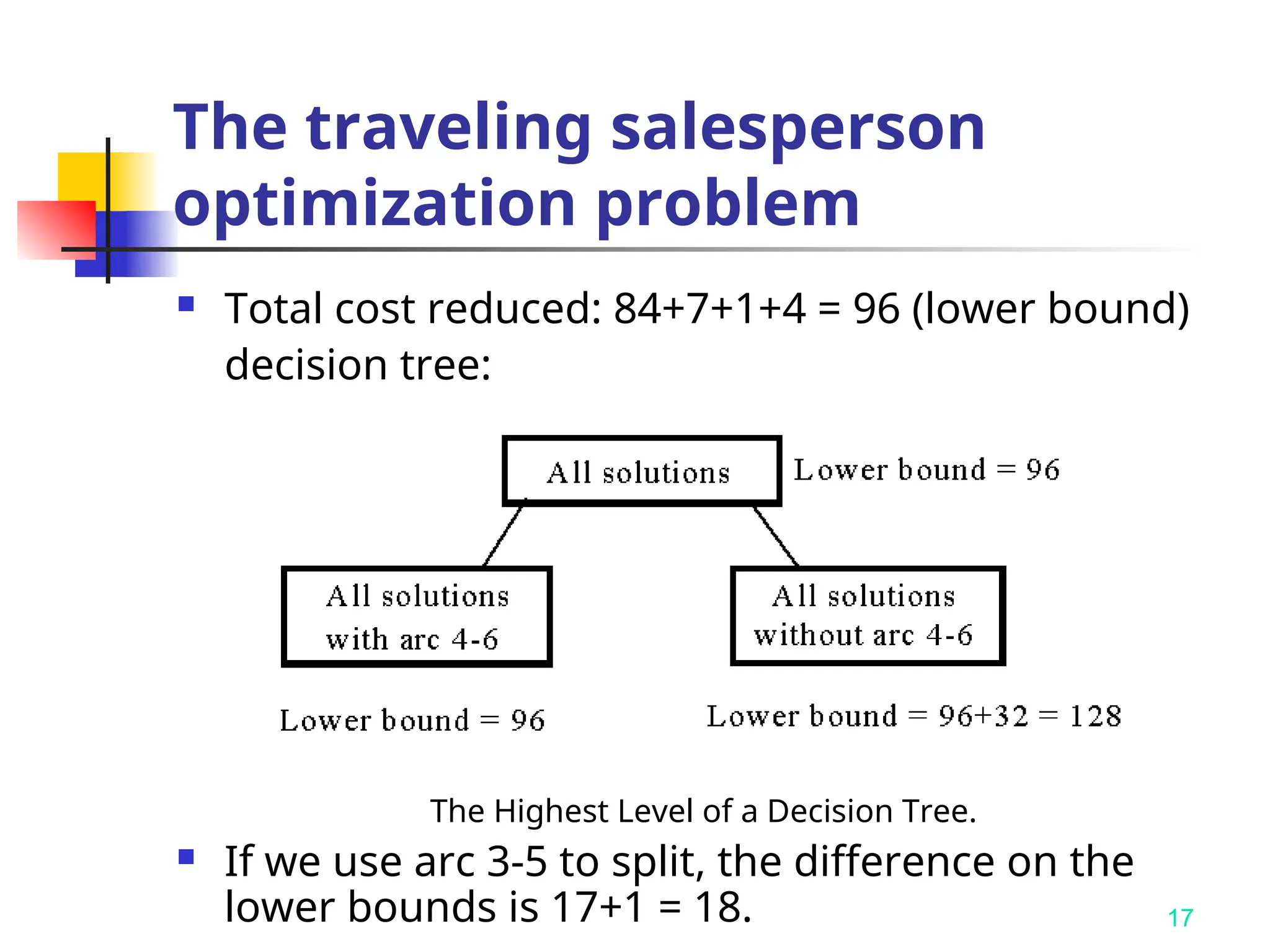 The traveling salesperson optimization problem

Total cost reduced: 84+7+1+4 = 96 (lower bound) decision tree:

All solutions

Lower bound = 96

All solutions with arc 4-6

All solutions without arc 4-6

Lower bound = 96

Lower bound = 96+32 = 128

The Highest Level of a Decision Tree.

If we use arc 3-5 to split, the difference on the lower bounds is 17+1 = 18.

17